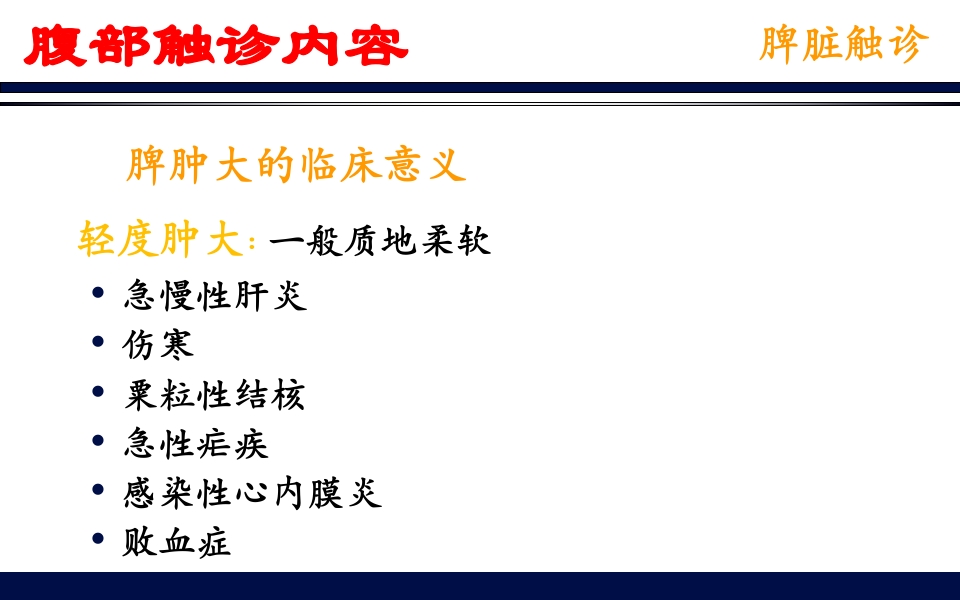 腹部触诊内容

脾脏触诊

脾肿大的临床意义

轻度肿大：一般质地柔软

• 急慢性肝炎
• 伤寒
• 粟粒性结核
• 急性疟疾
• 感染性心内膜炎
• 败血症